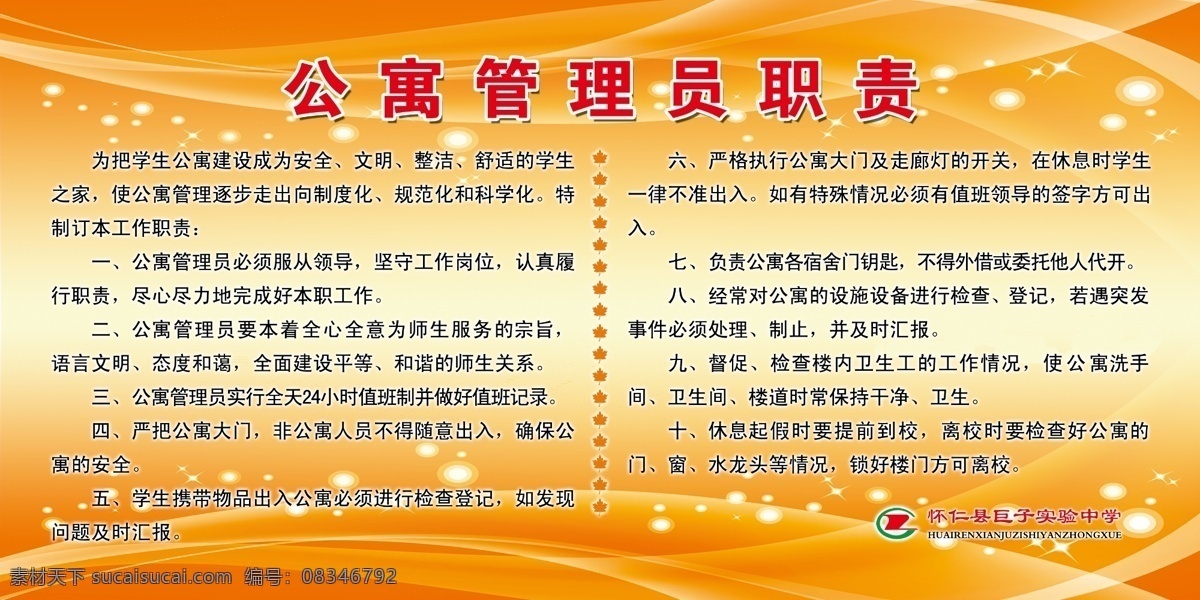 公寓管理员职责

为把学生公寓建设成为安全、文明、整洁、舒适的学生之家，使公寓管理逐步走出向制度化、规范化和科学化。特制订本工作职责：

一、公寓管理员必须服从领导，坚守工作岗位，认真履行职责，尽心尽力地完成好本职工作。

二、公寓管理员要本着全心全意为师生服务的宗旨，语言文明、态度和蔼，全面建设平等、和谐的师生关系。

三、公寓管理员实行全天24小时值班制并做好值班记录。

四、严把公寓大门，非公寓人员不得随意出入，确保公寓的安全。

五、学生携带物品出入公寓必须进行检查登记，如发现问题及时汇报。

六、严格执行公寓大门及走廊灯的开关，在休息时学生一律不准出入。如有特殊情况必须有值班领导的签字方可出入。

七、负责公寓各宿舍门钥匙，不得外借或委托他人代开。

八、经常对公寓的设施设备进行检查、登记，若遇突发事件必须处理、制止，并及时汇报。

九、督促、检查楼内卫生工的工作情况，使公寓洗手间、卫生间、楼道时常保持干净、卫生。

十、休息起假时要提前到校，离校时要检查好公寓的门、窗、水龙头等情况，锁好楼门方可离校。

怀仁县巨子实验中学
HUAIRENXIANJUZISHIYANZHONGXUE

素材天下 sucaisucai.com 编号：08346792